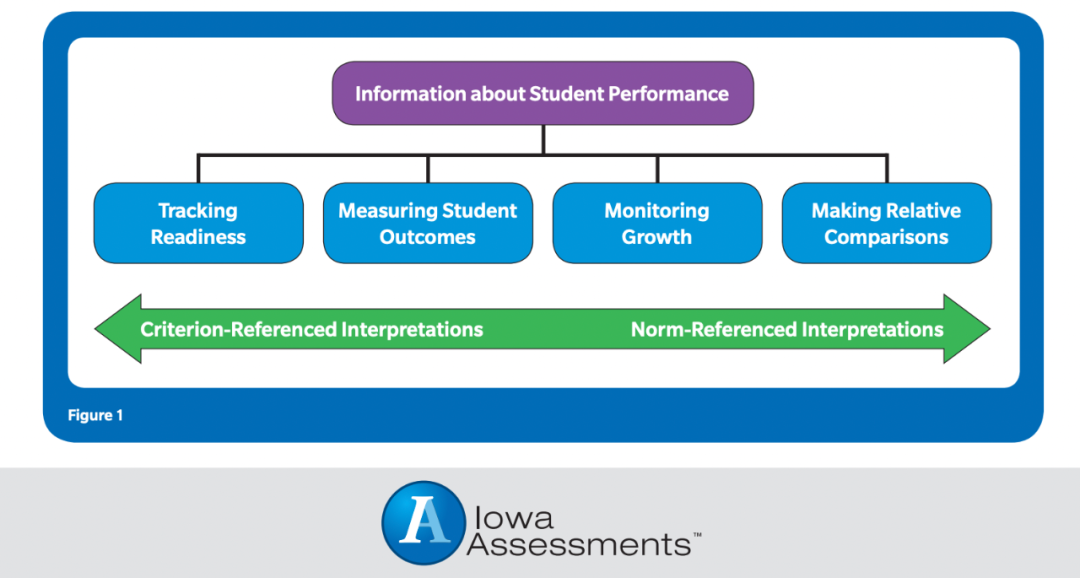 Information about Student Performance

Tracking Readiness

Measuring Student Outcomes

Monitoring Growth

Making Relative Comparisons

Criterion-Referenced Interpretations

Norm-Referenced Interpretations

Figure 1

A

Iowa Assessments™